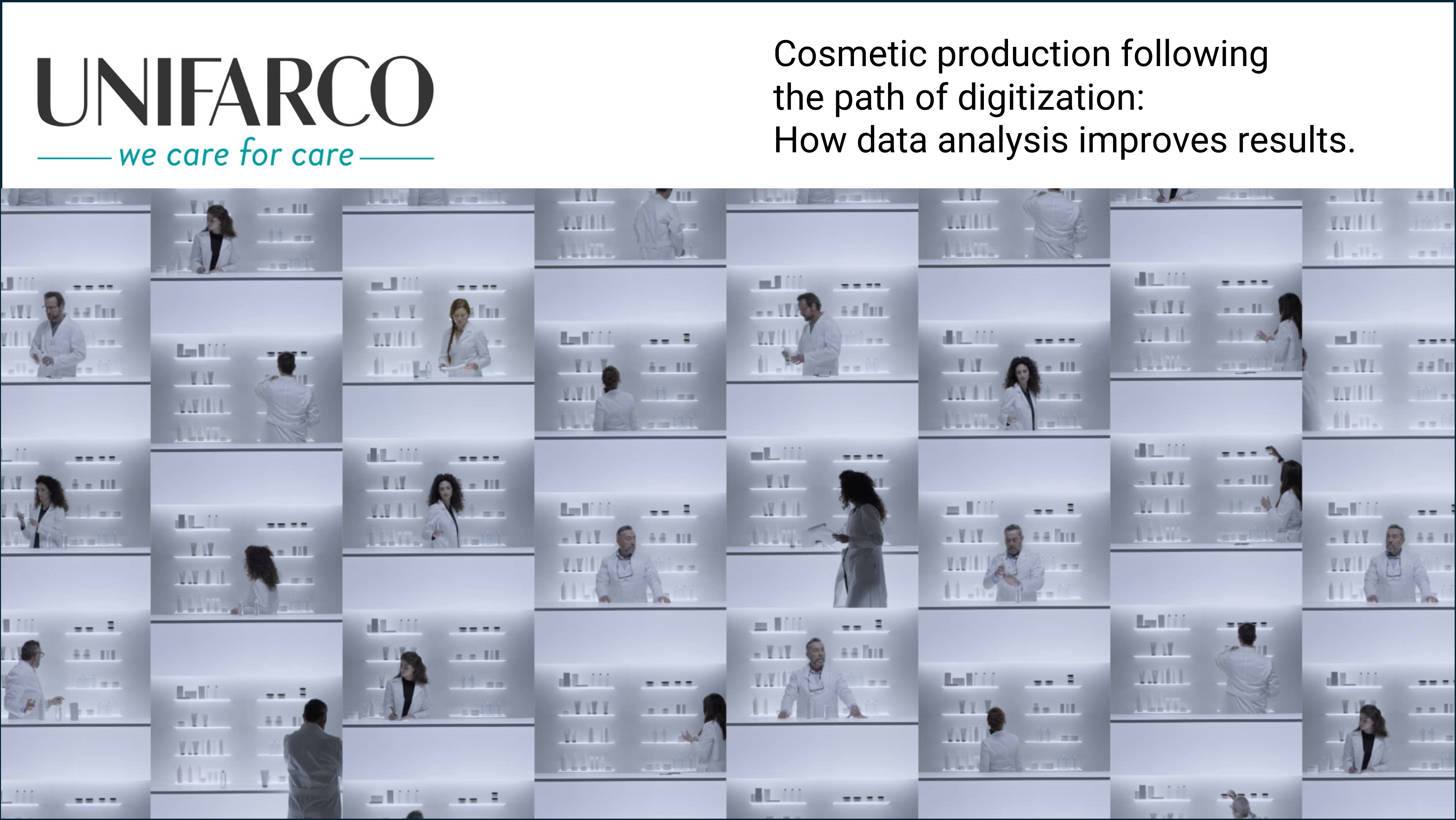 UNIFARCO
we care for care

Cosmetic production following the path of digitization:
How data analysis improves results.